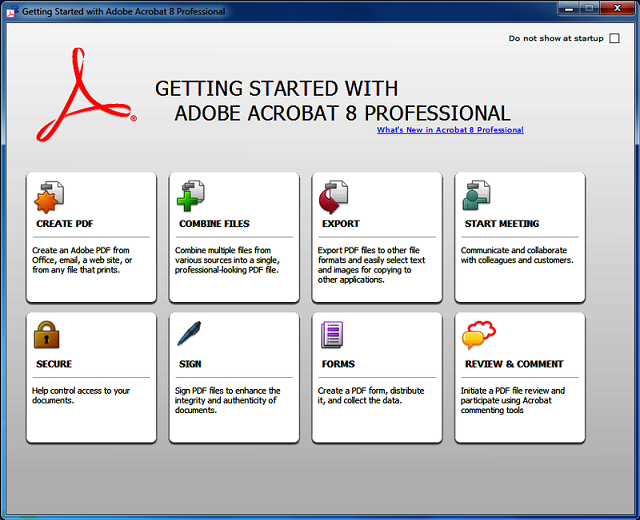 Getting Started with Adobe Acrobat 8 Professional

Do not show at startup

GETTING STARTED WITH
ADOBE ACROBAT 8 PROFESSIONAL

What's New in Acrobat 8 Professional

CREATE PDF

Create an Adobe PDF from Office, email, a web site, or from any file that prints.

COMBINE FILES

Combine multiple files from various sources into a single, professional-looking PDF file.

EXPORT

Export PDF files to other file formats and easily select text and images for copying to other applications.

START MEETING

Communicate and collaborate with colleagues and customers.

SECURE

Help control access to your documents.

SIGN

Sign PDF files to enhance the integrity and authenticity of documents.

FORMS

Create a PDF form, distribute it, and collect the data.

REVIEW & COMMENT

Initiate a PDF file review and participate using Acrobat commenting tools